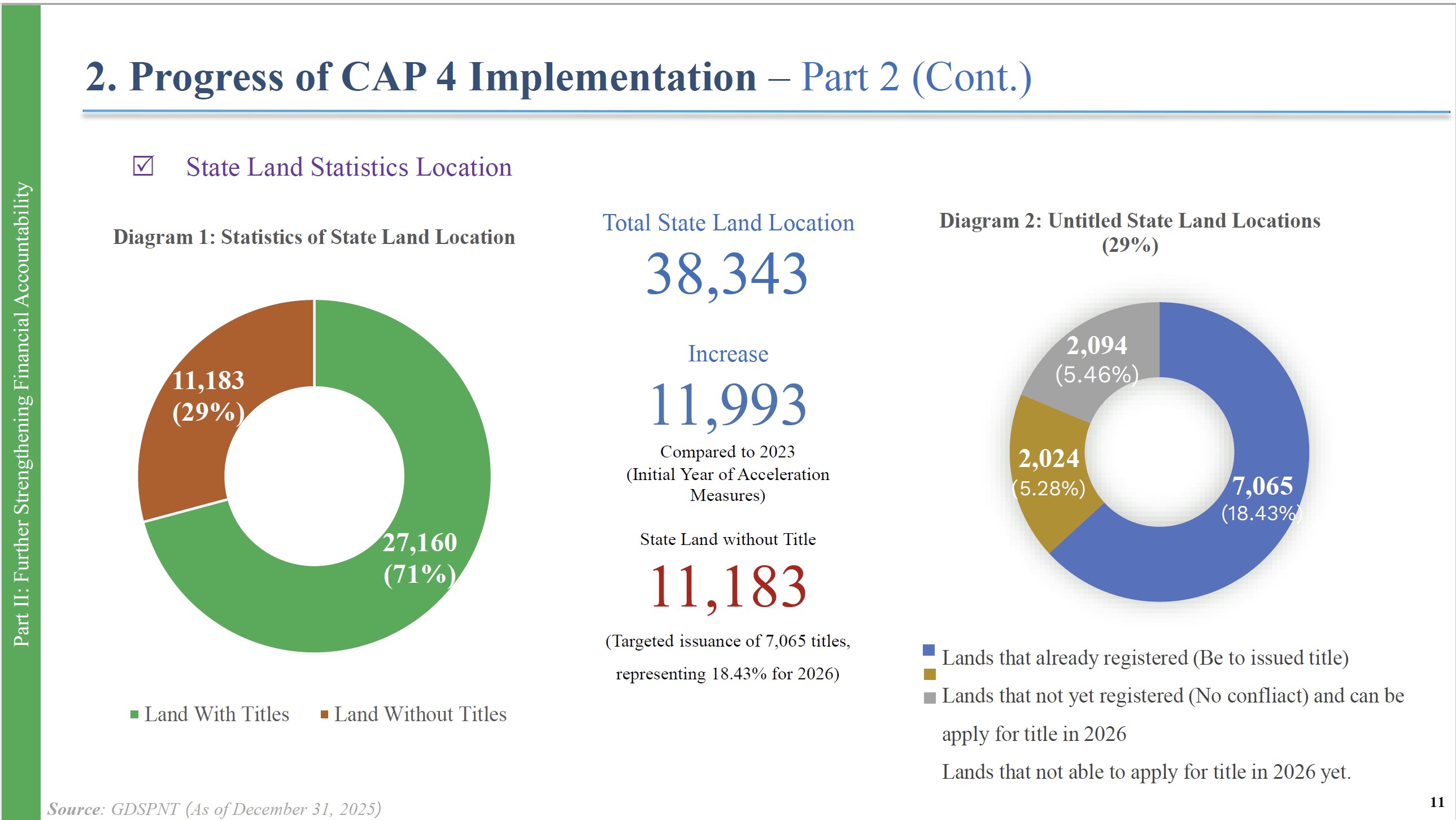 Part II: Further Strengthening Financial Accountability

2. Progress of CAP 4 Implementation – Part 2 (Cont.)

☑ State Land Statistics Location

Diagram 1: Statistics of State Land Location

11,183 (29%)

27,160 (71%)

Land With Titles Land Without Titles

Total State Land Location
38,343

Increase
11,993
Compared to 2023 (Initial Year of Acceleration Measures)

State Land without Title
11,183
(Targeted issuance of 7,065 titles, representing 18.43% for 2026)

Diagram 2: Untitled State Land Locations (29%)

2,094 (5.46%)

2,024 (5.28%)

7,065 (18.43%)

Lands that already registered (Be to issued title)
Lands that not yet registered (No confliact) and can be apply for title in 2026
Lands that not able to apply for title in 2026 yet.

Source: GDSPNT (As of December 31, 2025)

11